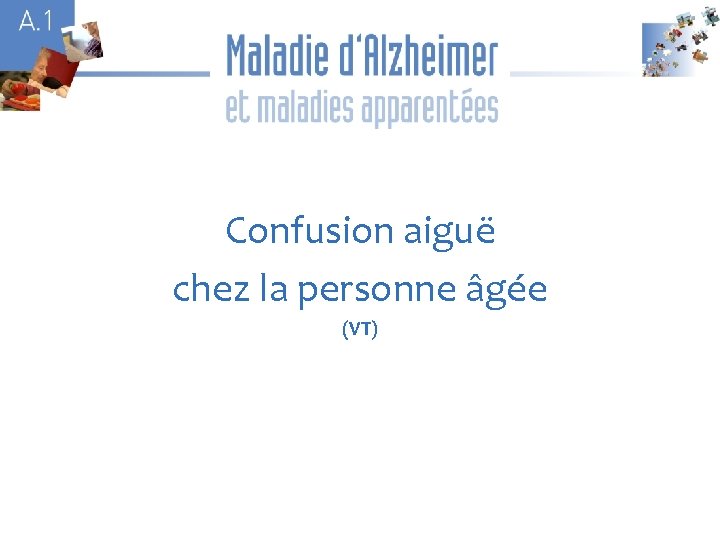 A.1

Maladie d'Alzheimer
et maladies apparentées

Confusion aiguë
chez la personne âgée
(VT)